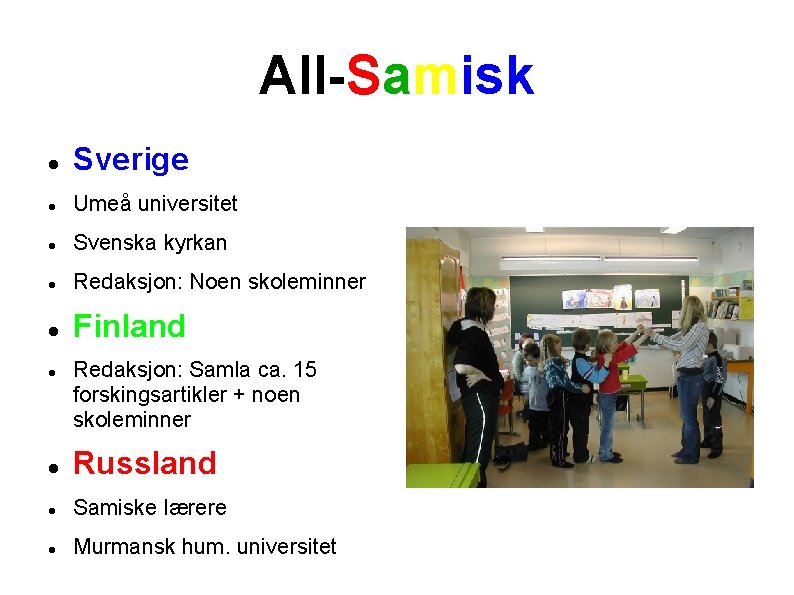 All-Samisk

- Sverige
- Umeå universitet
- Svenska kyrkan
- Redaksjon: Noen skoleminner
- Finland
- Redaksjon: Samla ca. 15 forskingsartikler + noen skoleminner
- Russland
- Samiske lærere
- Murmansk hum. universitet